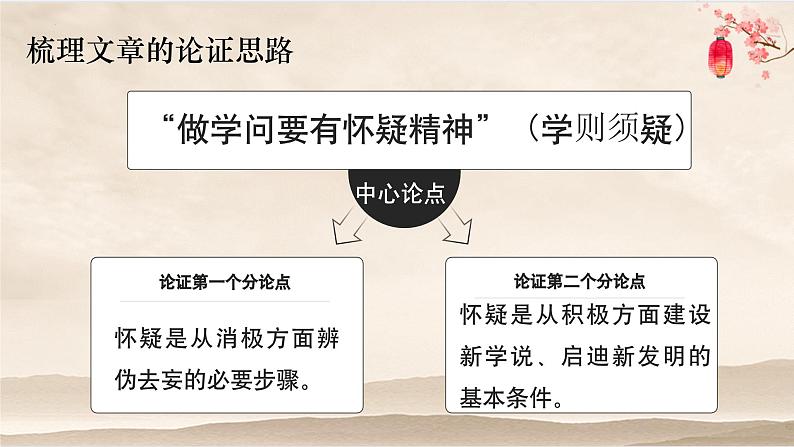 梳理文章的论证思路

“做学问要有怀疑精神”（学则须疑）

中心论点

论证第一个分论点

怀疑是从消极方面辨伪去妄的必要步骤。

论证第二个分论点

怀疑是从积极方面建设新学说、启迪新发明的基本条件。